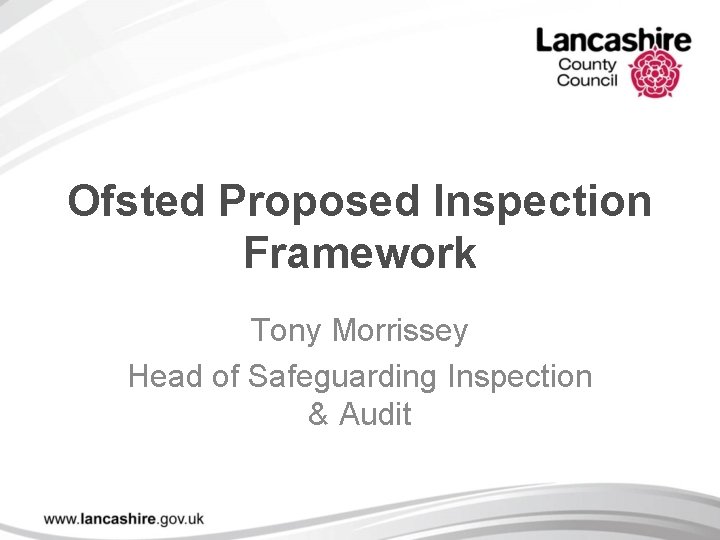 Lancashire
County
Council

Ofsted Proposed Inspection Framework

Tony Morrissey

Head of Safeguarding Inspection & Audit

www.lancashire.gov.uk